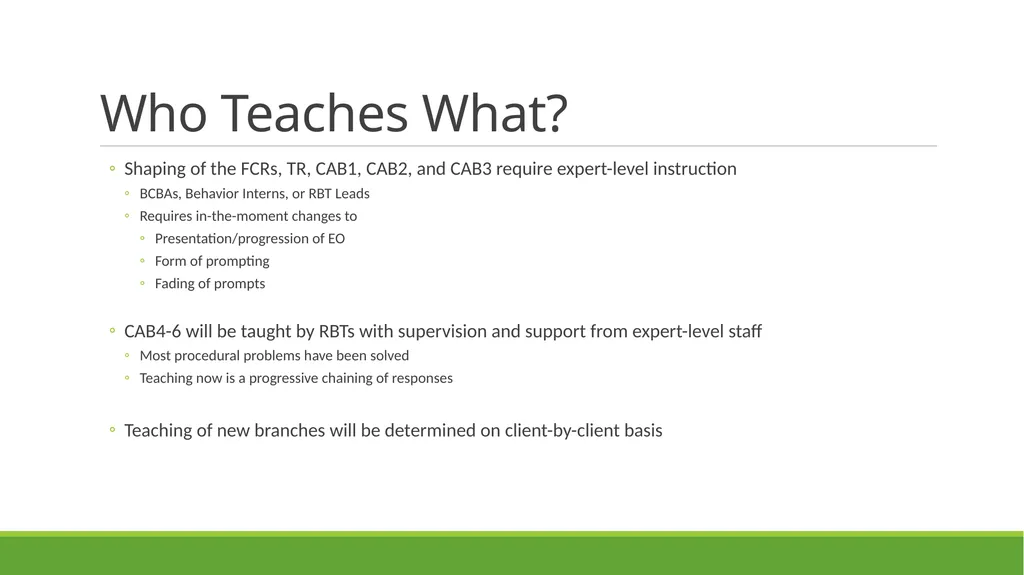 Who Teaches What?

◦ Shaping of the FCRs, TR, CAB1, CAB2, and CAB3 require expert-level instruction
◦ BCBAs, Behavior Interns, or RBT Leads
◦ Requires in-the-moment changes to
◦ Presentation/progression of EO
◦ Form of prompting
◦ Fading of prompts

◦ CAB4-6 will be taught by RBTs with supervision and support from expert-level staff
◦ Most procedural problems have been solved
◦ Teaching now is a progressive chaining of responses

◦ Teaching of new branches will be determined on client-by-client basis